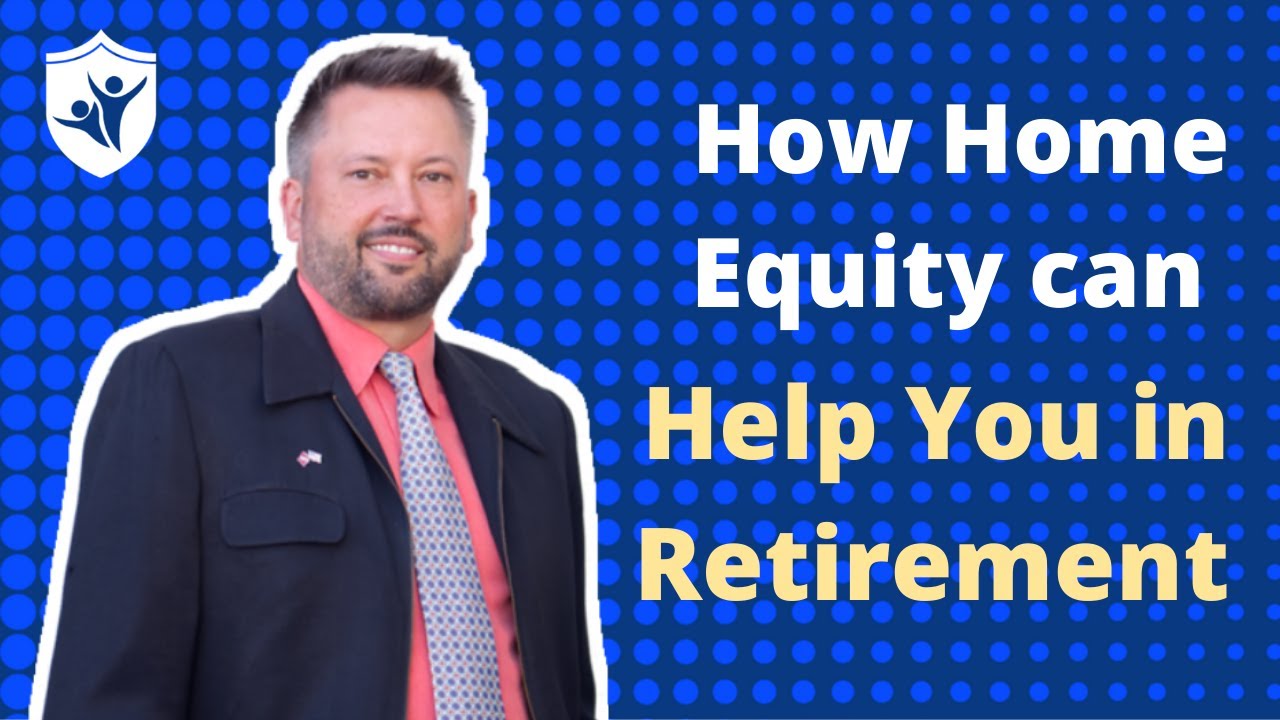 How Home Equity can Help You in Retirement